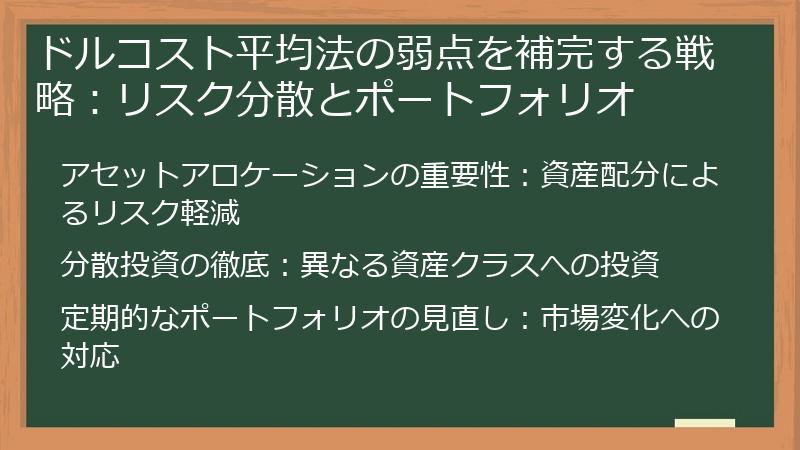 ドルコスト平均法の弱点を補完する戦略：リスク分散とポートフォリオ

アセットアロケーションの重要性：資産配分によるリスク軽減

分散投資の徹底：異なる資産クラスへの投資

定期的なポートフォリオの見直し：市場変化への対応